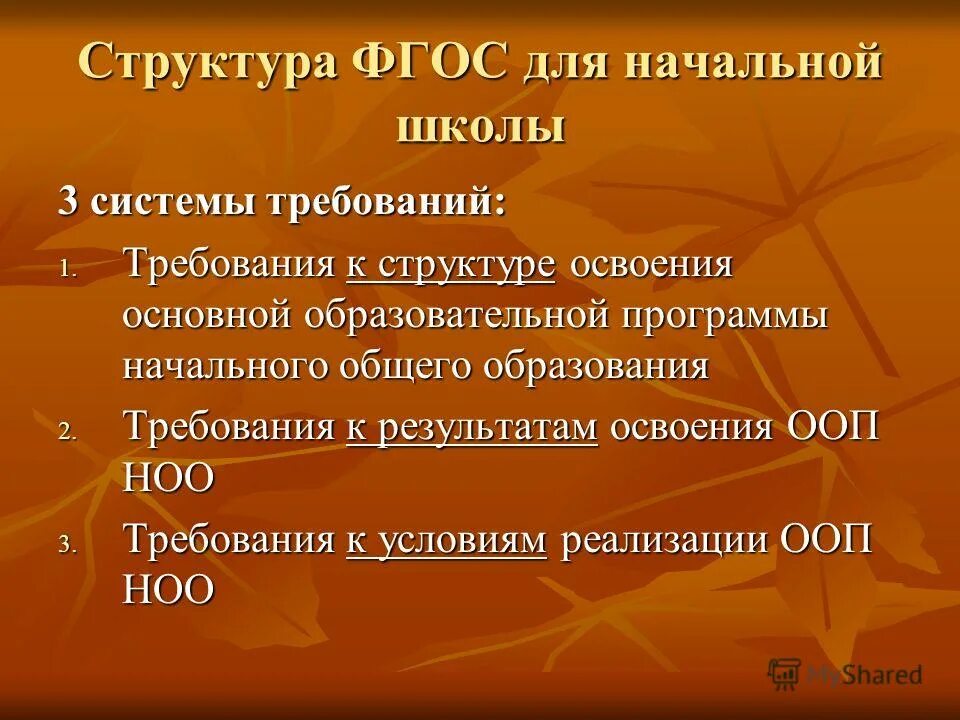 Структура ФГОС для начальной школы

3 системы требований:

1. Требования к структуре освоения основной образовательной программы начального общего образования
2. Требования к результатам освоения ООП НОО
3. Требования к условиям реализации ООП НОО

MyShared